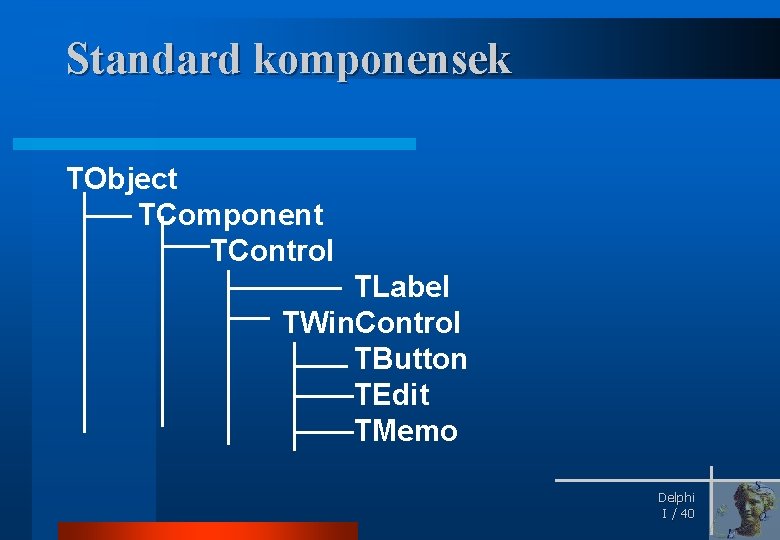 Standard komponensek

TObject
TComponent
TControl
TLabel
TWinControl
TButton
TEdit
TMemo

Delphi
I / 40